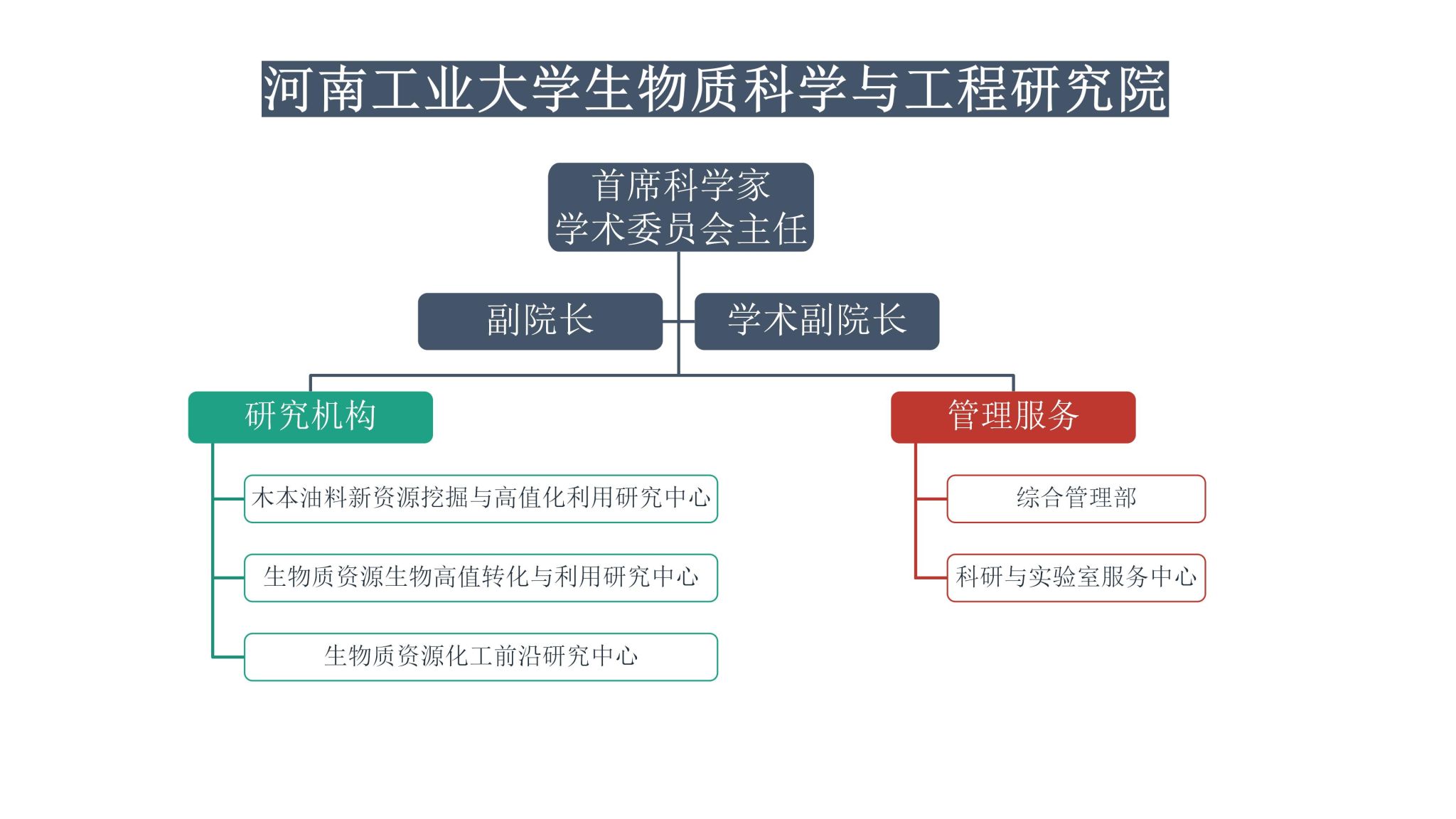 河南工业大学生物质科学与工程研究院

首席科学家
学术委员会主任

副院长

学术副院长

研究机构

木本油料新资源挖掘与高值化利用研究中心

生物质资源生物高值转化与利用研究中心

生物质资源化工前沿研究中心

管理服务

综合管理部

科研与实验室服务中心